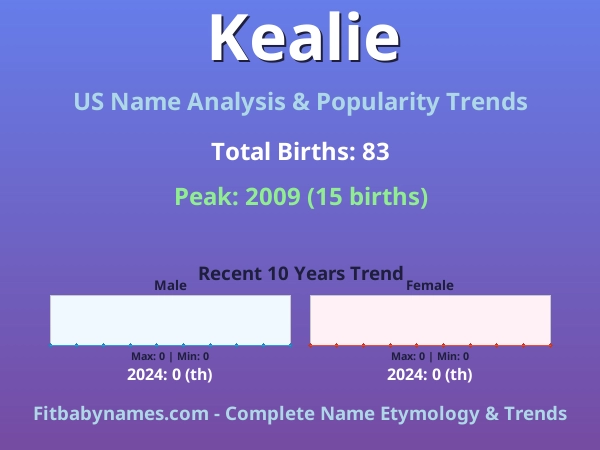 Kealie

US Name Analysis & Popularity Trends

Total Births: 83

Peak: 2009 (15 births)

Recent 10 Years Trend

Male

Max: 0 | Min: 0

2024: 0 (th)

Female

Max: 0 | Min: 0

2024: 0 (th)

Fitbabynames.com - Complete Name Etymology & Trends